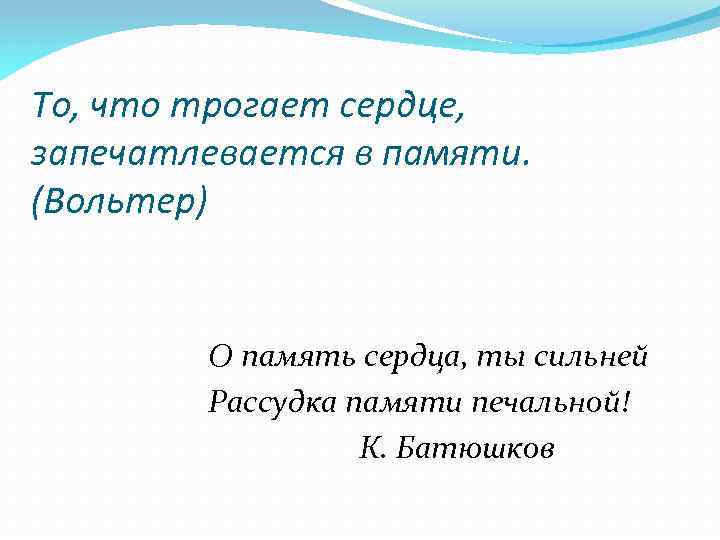 То, что трогает сердце, запечатлевается в памяти. (Вольтер)

О память сердца, ты сильней
Рассудка памяти печальной!
К. Батюшков